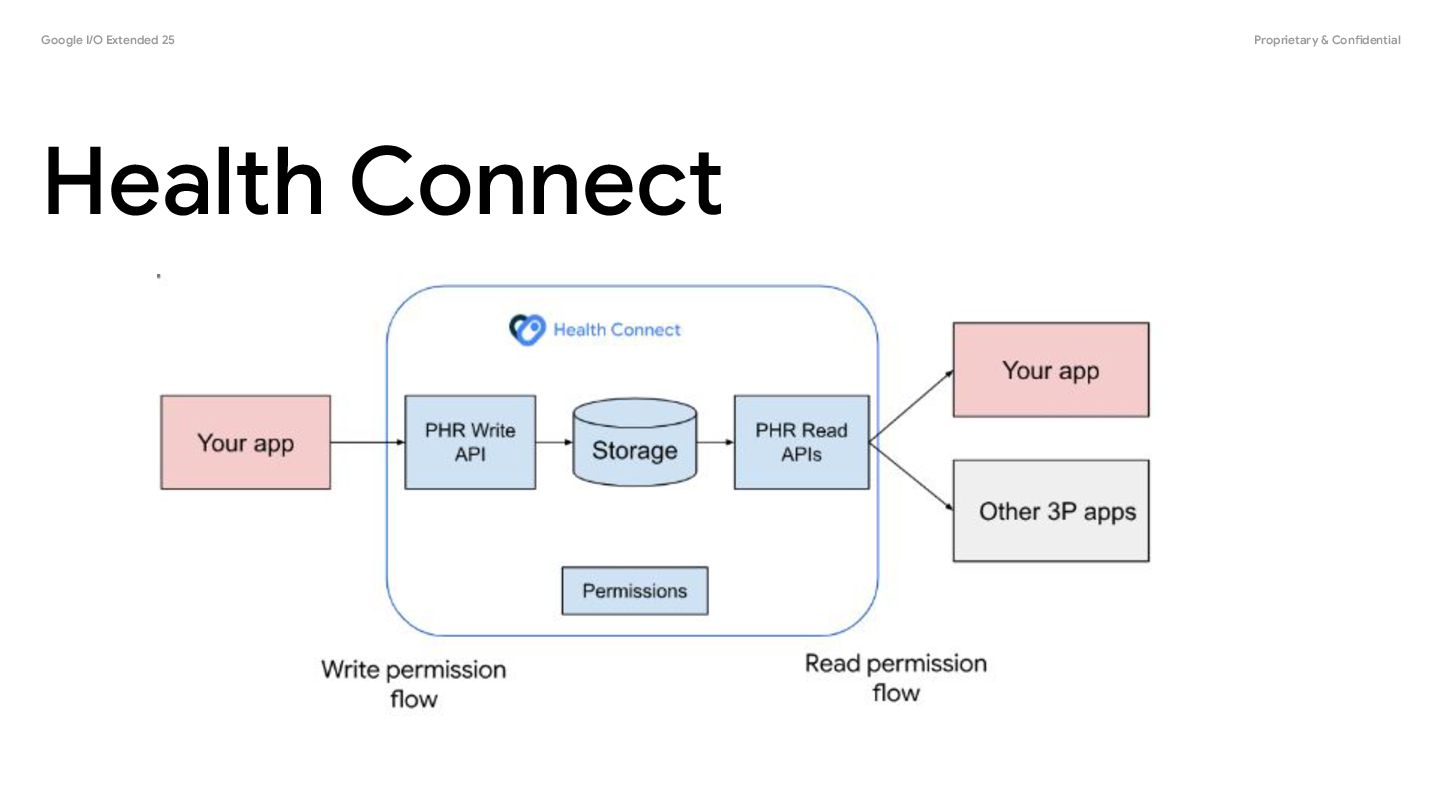 Google I/O Extended 25

Proprietary & Confidential

Health Connect

Health Connect

Your app

PHR Write API

Storage

PHR Read APIs

Your app

Other 3P apps

Permissions

Write permission flow

Read permission flow